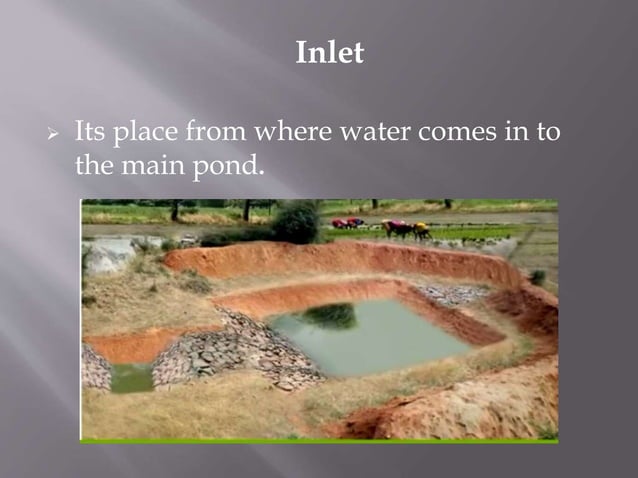 Inlet

➢ Its place from where water comes in to the main pond.